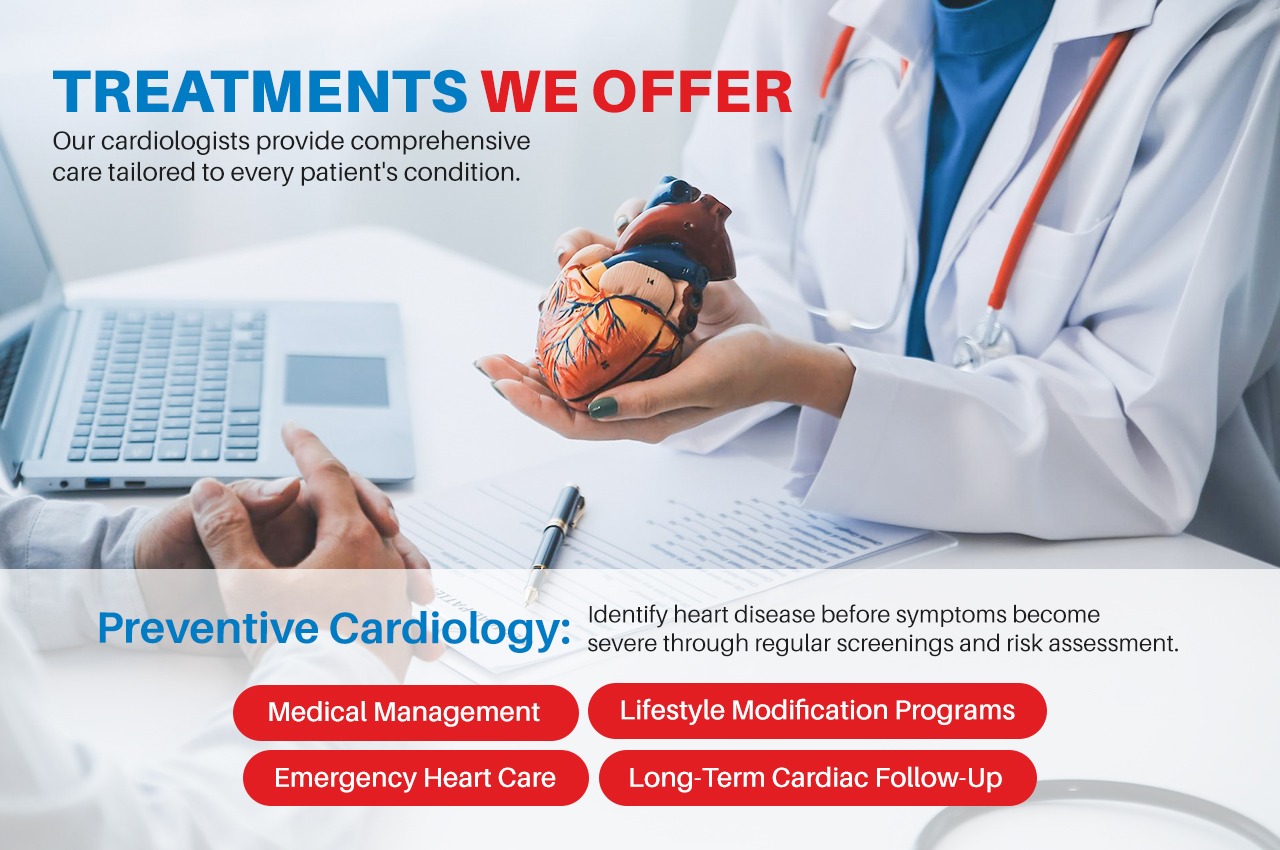 TREATMENTS WE OFFER
Our cardiologists provide comprehensive care tailored to every patient's condition.

Preventive Cardiology: Identify heart disease before symptoms become severe through regular screenings and risk assessment.

Medical Management
Lifestyle Modification Programs
Emergency Heart Care
Long-Term Cardiac Follow-Up